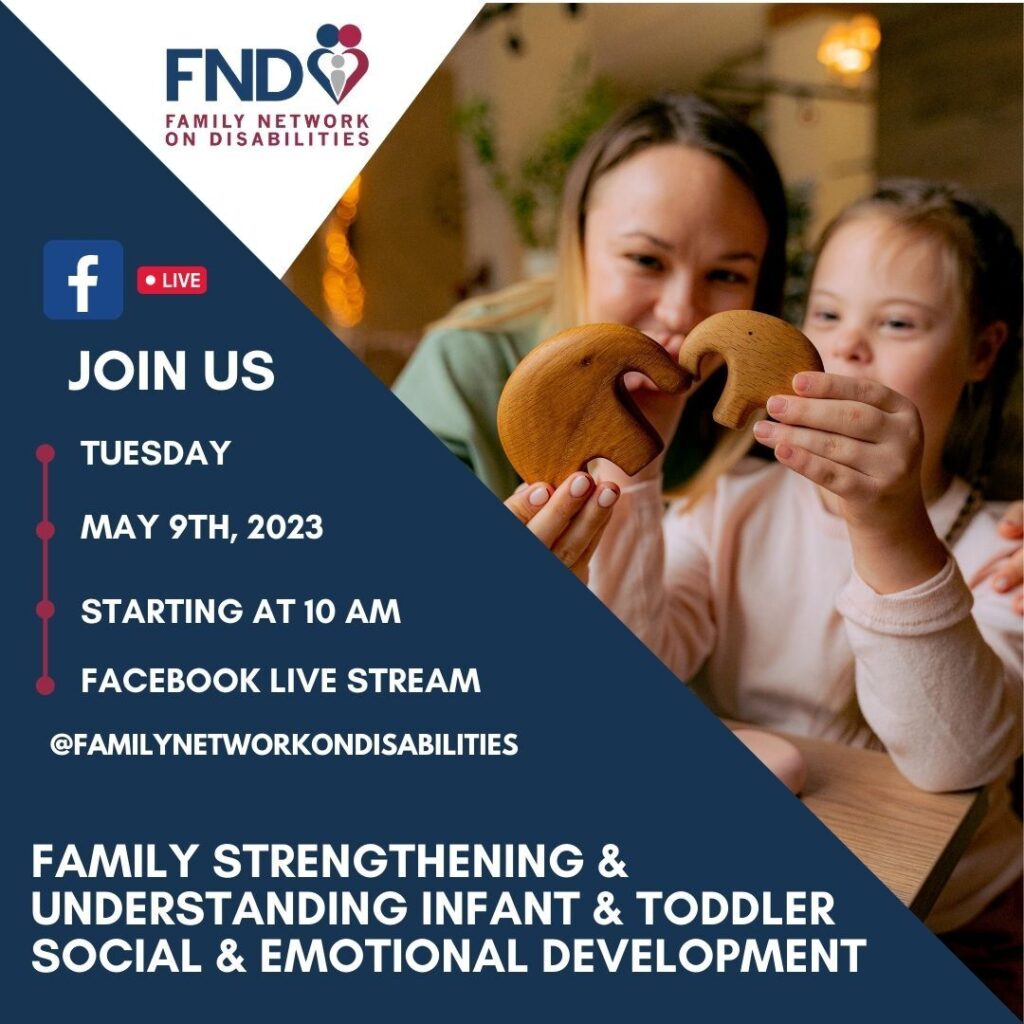 FND
FAMILY NETWORK ON DISABILITIES

f

LIVE

JOIN US

TUESDAY

MAY 9TH, 2023

STARTING AT 10 AM

FACEBOOK LIVE STREAM

@FAMILYNETWORKONDISABILITIES

FAMILY STRENGTHENING & UNDERSTANDING INFANT & TODDLER SOCIAL & EMOTIONAL DEVELOPMENT